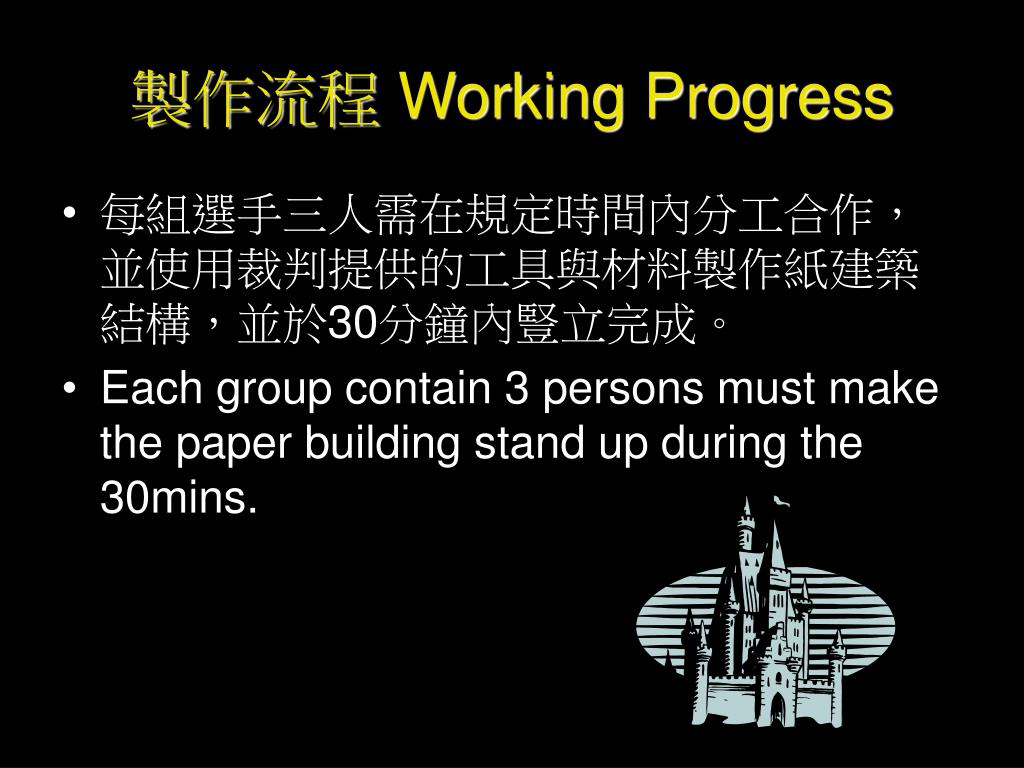 製作流程 Working Progress

• 每組選手三人需在規定時間內分工合作，並使用裁判提供的工具與材料製作紙建築結構，並於30分鐘內豎立完成。

• Each group contain 3 persons must make the paper building stand up during the 30mins.